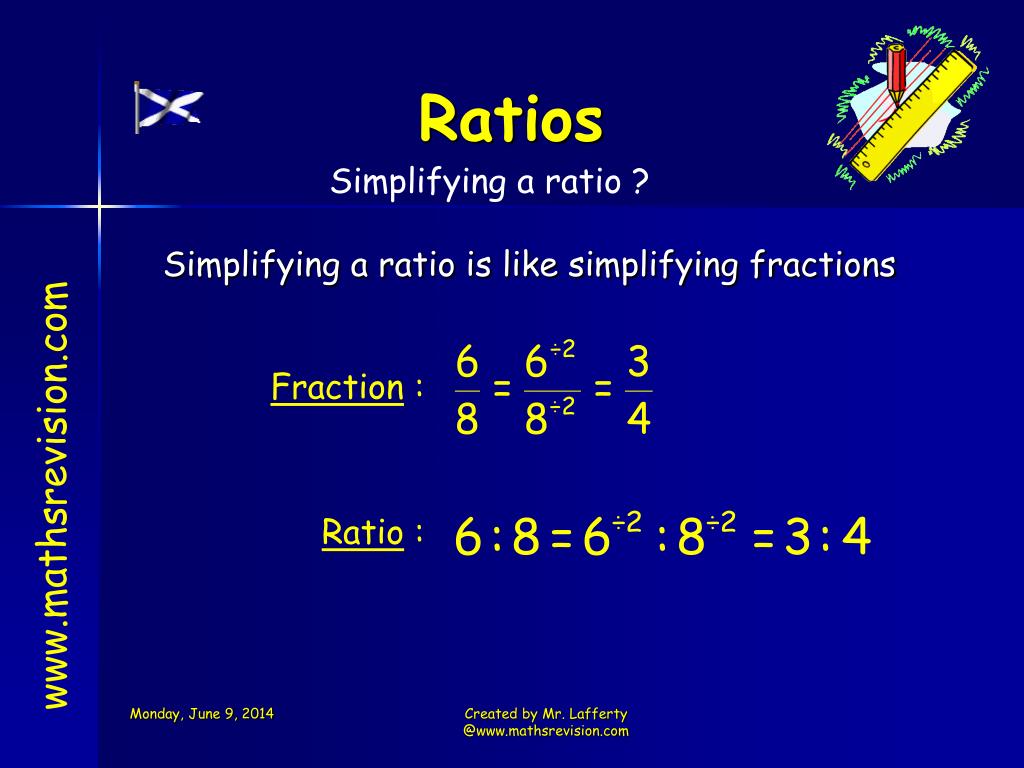 www.mathsrevision.com

Ratios

Simplifying a ratio ?

Simplifying a ratio is like simplifying fractions

Fraction : $\frac{6}{8} = \frac{6^{\div 2}}{8^{\div 2}} = \frac{3}{4}$

Ratio : $6 : 8 = 6^{\div 2} : 8^{\div 2} = 3 : 4$

Monday, June 9, 2014

Created by Mr. Lafferty @www.mathsrevision.com